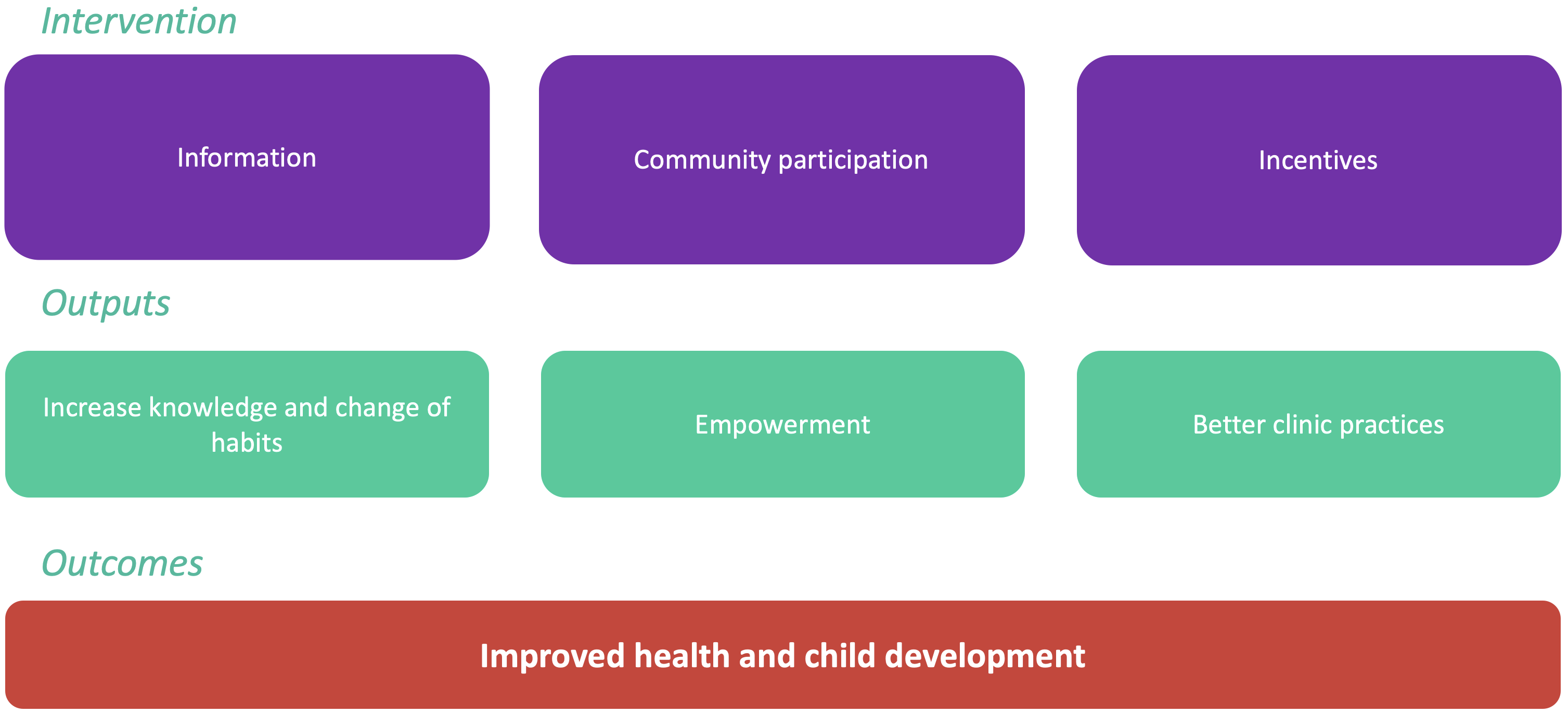 Intervention

Information

Community participation

Incentives

Outputs

Increase knowledge and change of habits

Empowerment

Better clinic practices

Outcomes

Improved health and child development